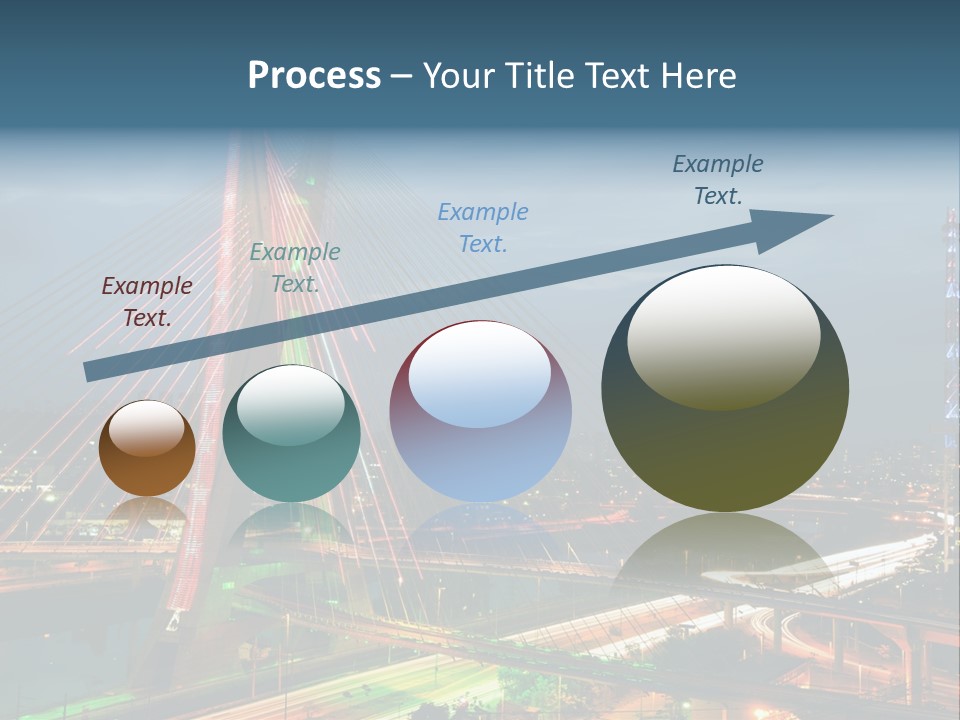 Process – Your Title Text Here

Example Text.

Example Text.

Example Text.

Example Text.